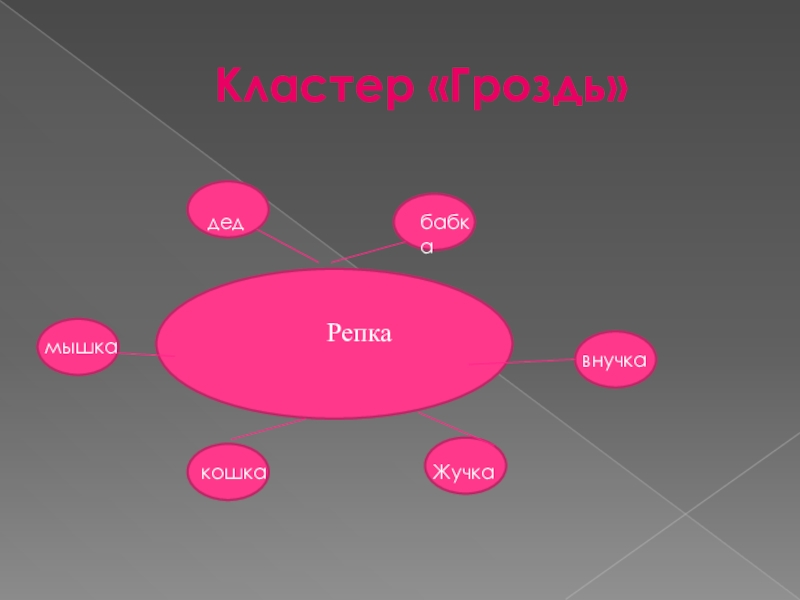 Кластер «Гроздь»

дед

бабка

Репка

мышка

внучка

кошка

Жучка